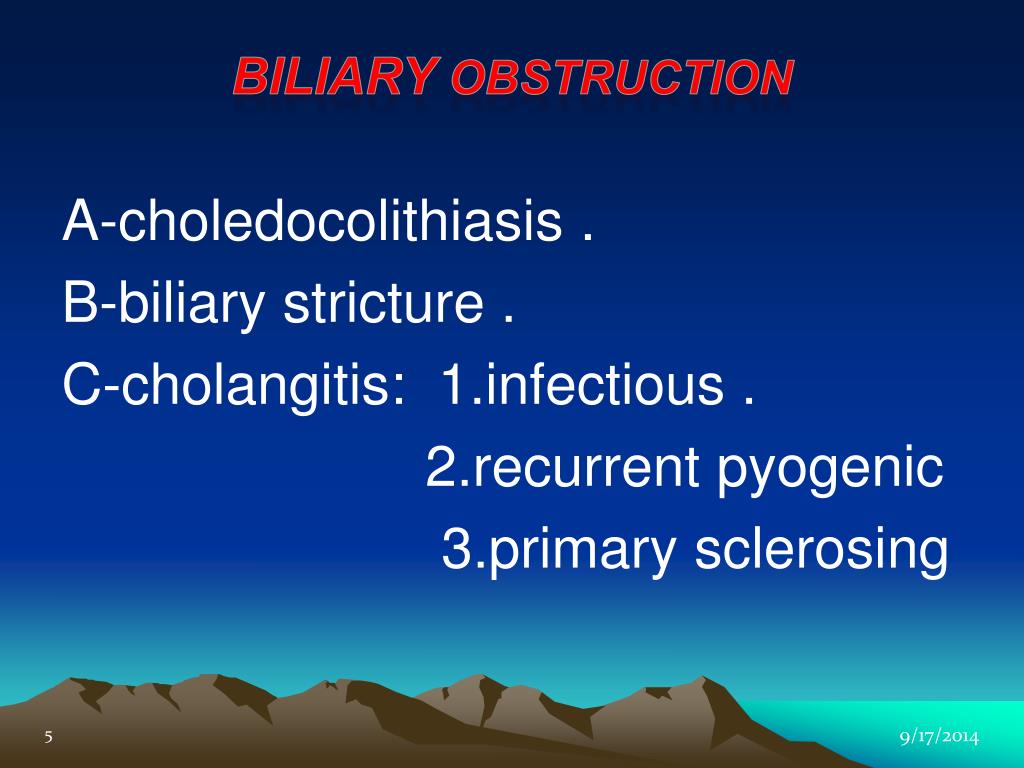 BILIARY OBSTRUCTION

A-choledocolithiasis .
B-biliary stricture .
C-cholangitis: 1.infectious .
2.recurrent pyogenic
3.primary sclerosing

5

9/17/2014